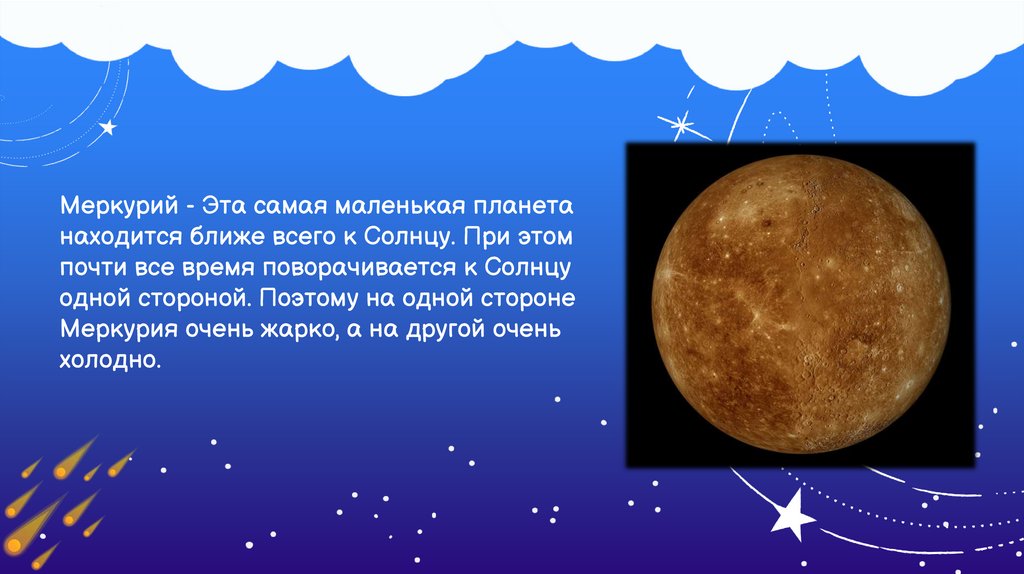 Меркурий - Эта самая маленькая планета находится ближе всего к Солнцу. При этом почти все время поворачивается к Солнцу одной стороной. Поэтому на одной стороне Меркурия очень жарко, а на другой очень холодно.